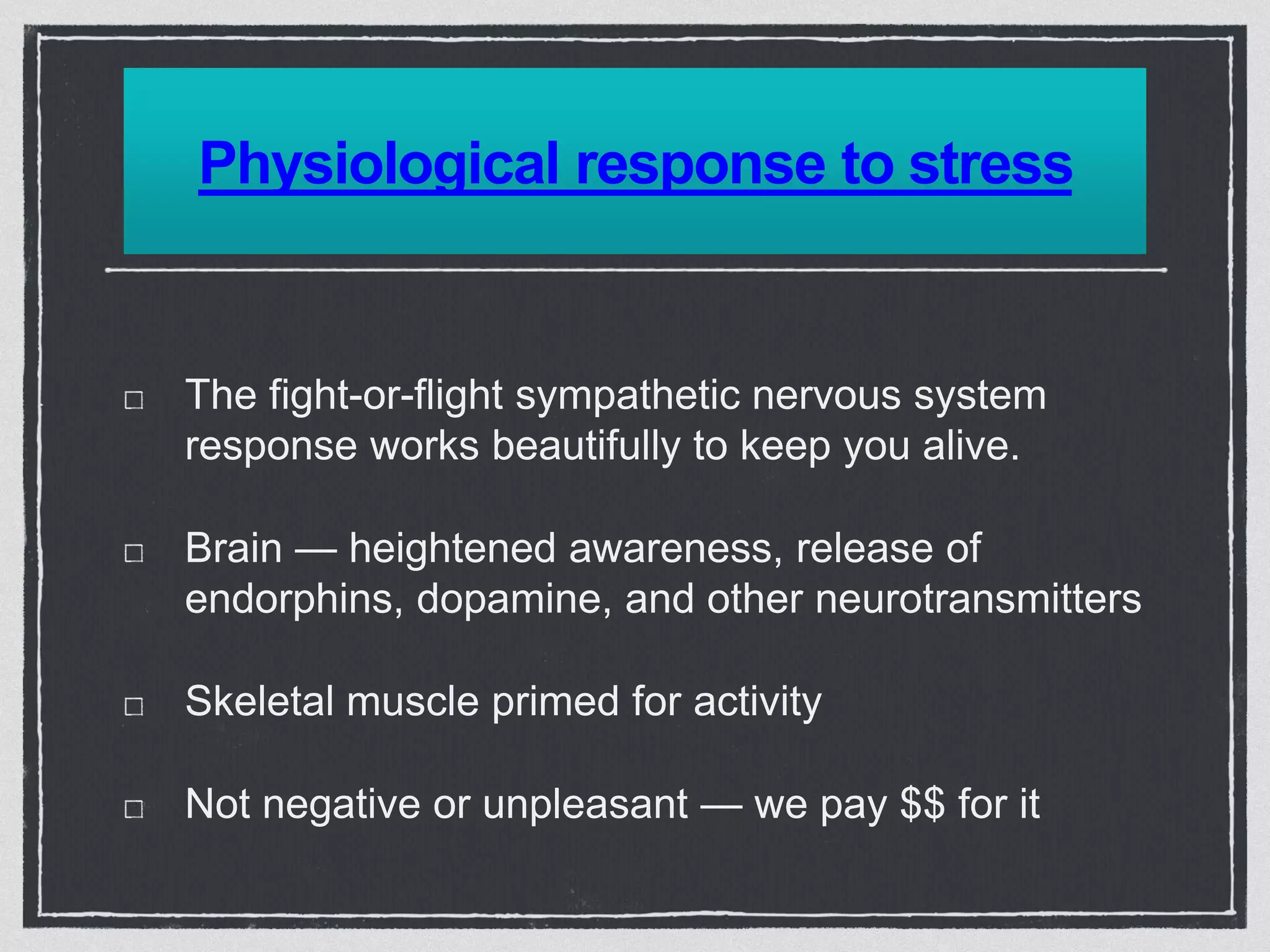 Physiological response to stress

□ The fight-or-flight sympathetic nervous system response works beautifully to keep you alive.

□ Brain — heightened awareness, release of endorphins, dopamine, and other neurotransmitters

□ Skeletal muscle primed for activity

□ Not negative or unpleasant — we pay \$\$ for it